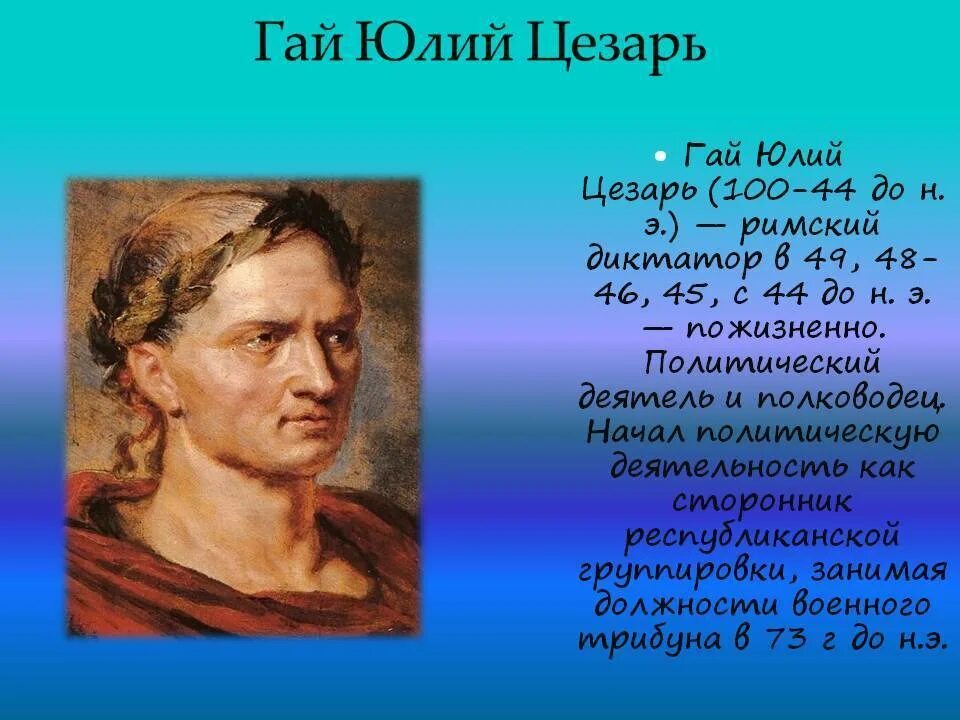 Гай Юлий Цезарь

• Гай Юлий Цезарь (100-44 до н. э.) — римский диктатор в 49, 48-46, 45, с 44 до н. э. — пожизненно. Политический деятель и полководец. Начал политическую деятельность как сторонник республиканской группировки, занимая должности военного трибуна в 73 г до н.э.